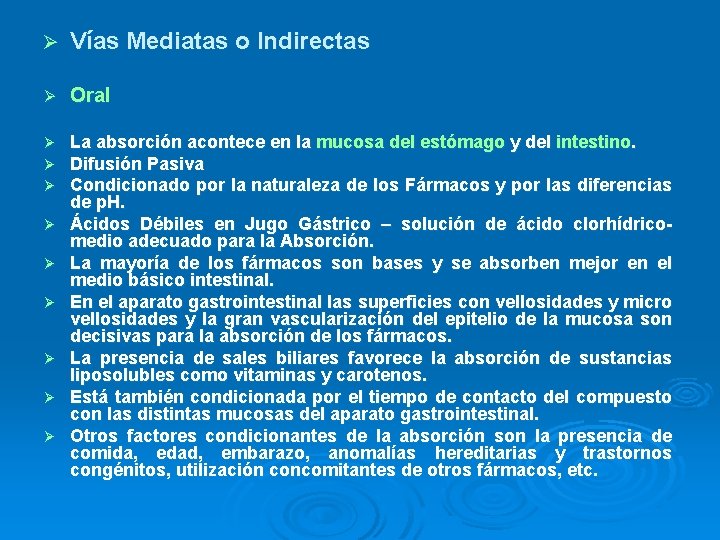 ➢ Vías Mediatas o Indirectas

➢ Oral

➢ La absorción acontece en la mucosa del estómago y del intestino.
➢ Difusión Pasiva
➢ Condicionado por la naturaleza de los Fármacos y por las diferencias de pH.
➢ Ácidos Débiles en Jugo Gástrico – solución de ácido clorhídrico-medio adecuado para la Absorción.
➢ La mayoría de los fármacos son bases y se absorben mejor en el medio básico intestinal.
➢ En el aparato gastrointestinal las superficies con vellosidades y micro vellosidades y la gran vascularización del epitelio de la mucosa son decisivas para la absorción de los fármacos.
➢ La presencia de sales biliares favorece la absorción de sustancias liposolubles como vitaminas y carotenos.
➢ Está también condicionada por el tiempo de contacto del compuesto con las distintas mucosas del aparato gastrointestinal.
➢ Otros factores condicionantes de la absorción son la presencia de comida, edad, embarazo, anomalías hereditarias y trastornos congénitos, utilización concomitantes de otros fármacos, etc.